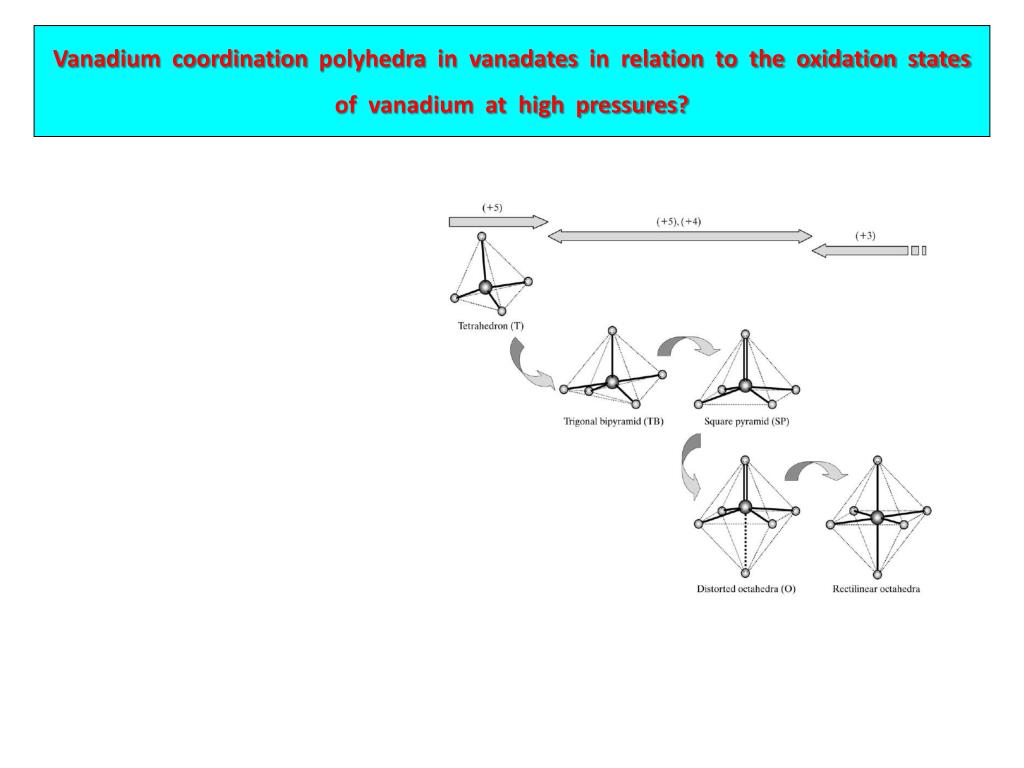 Vanadium coordination polyhedra in vanadates in relation to the oxidation states of vanadium at high pressures?

(+5)

(+5), (+4)

(+3)

Tetrahedron (T)

Trigonal bipyramid (TB)

Square pyramid (SP)

Distorted octahedra (O)

Rectilinear octahedra